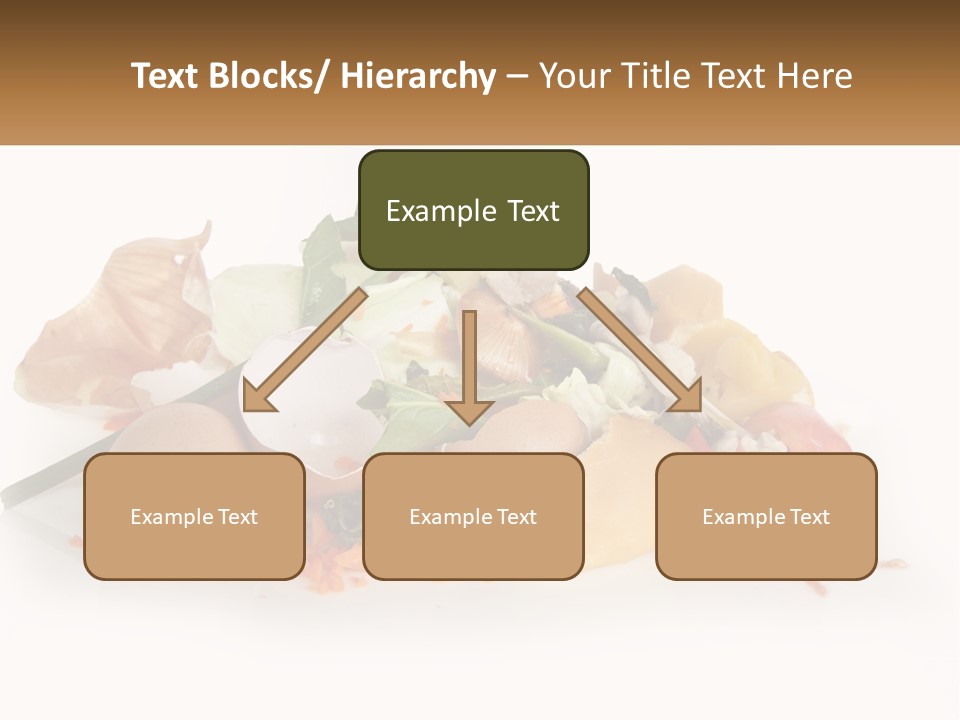 Text Blocks/ Hierarchy – Your Title Text Here

Example Text

Example Text

Example Text

Example Text